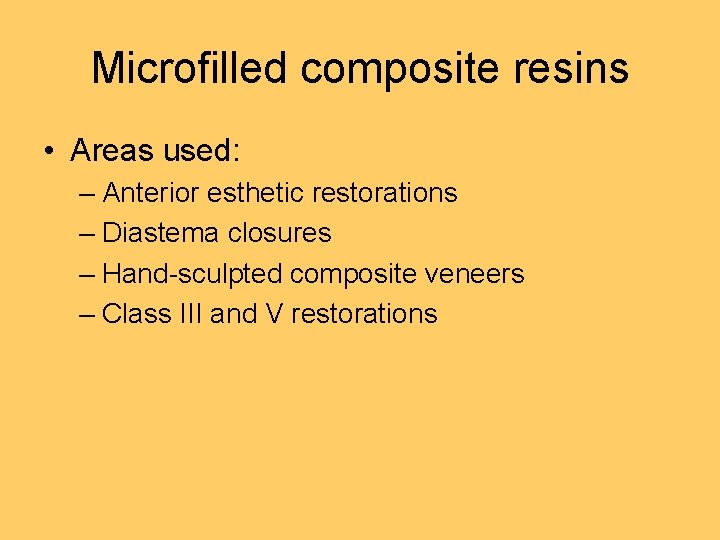 Microfilled composite resins

• Areas used:
– Anterior esthetic restorations
– Diastema closures
– Hand-sculpted composite veneers
– Class III and V restorations